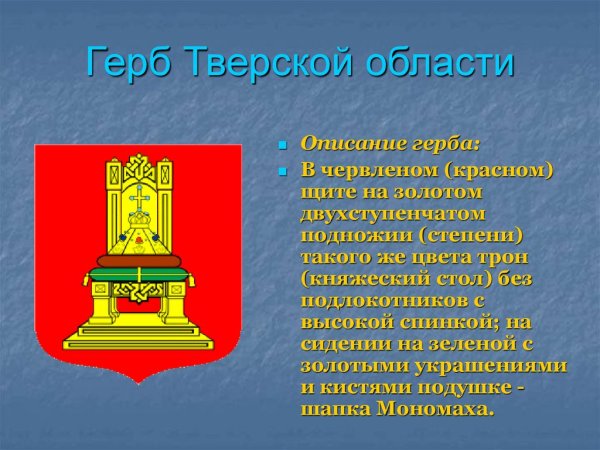 Герб Тверской области

Описание герба:

В червленом (красном) щите на золотом двухступенчатом подножии (степени) такого же цвета трон (княжеский стол) без подлокотников с высокой спинкой; на сидении на зеленой с золотыми украшениями и кистями подушке - шапка Мономаха.